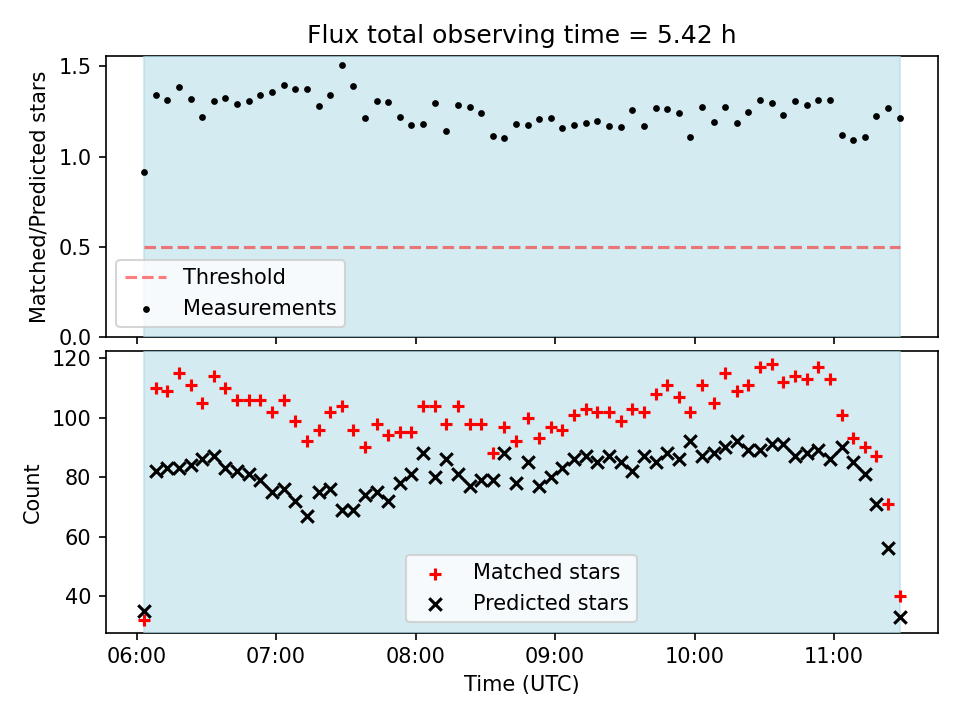 Flux total observing time = 5.42 h

Matched/Predicted stars

1.5
1.0
0.5
0.0

Threshold
Measurements

Count

120
100
80
60
40

Matched stars
Predicted stars

06:00 07:00 08:00 09:00 10:00 11:00

Time (UTC)